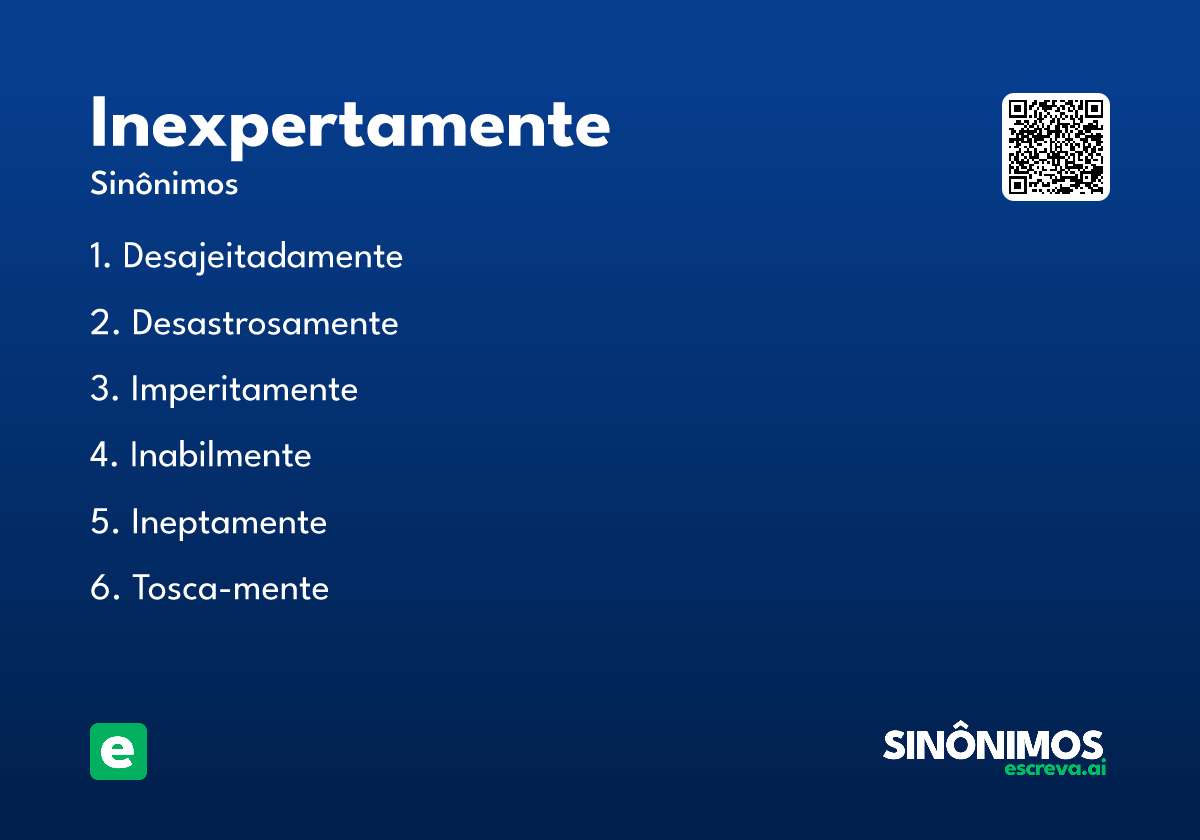 Inexpertamente
Sinônimos

1. Desajeitadamente

2. Desastrosamente

3. Imperitamente

4. Inabilmente

5. Ineptamente

6. Tosca-mente

e

SINÔNIMOS
escreva.ai